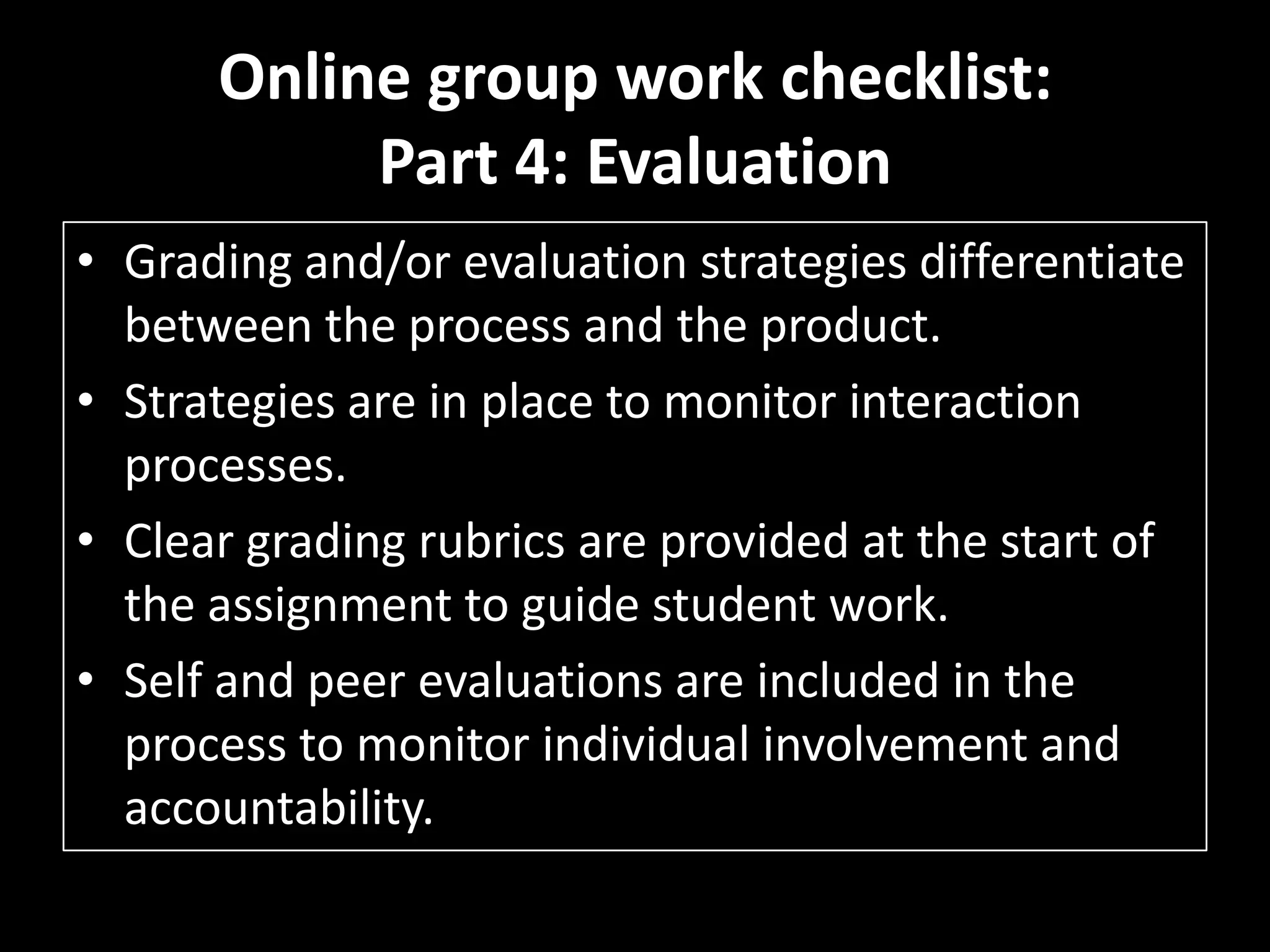 Online group work checklist:
Part 4: Evaluation

• Grading and/or evaluation strategies differentiate between the process and the product.
• Strategies are in place to monitor interaction processes.
• Clear grading rubrics are provided at the start of the assignment to guide student work.
• Self and peer evaluations are included in the process to monitor individual involvement and accountability.